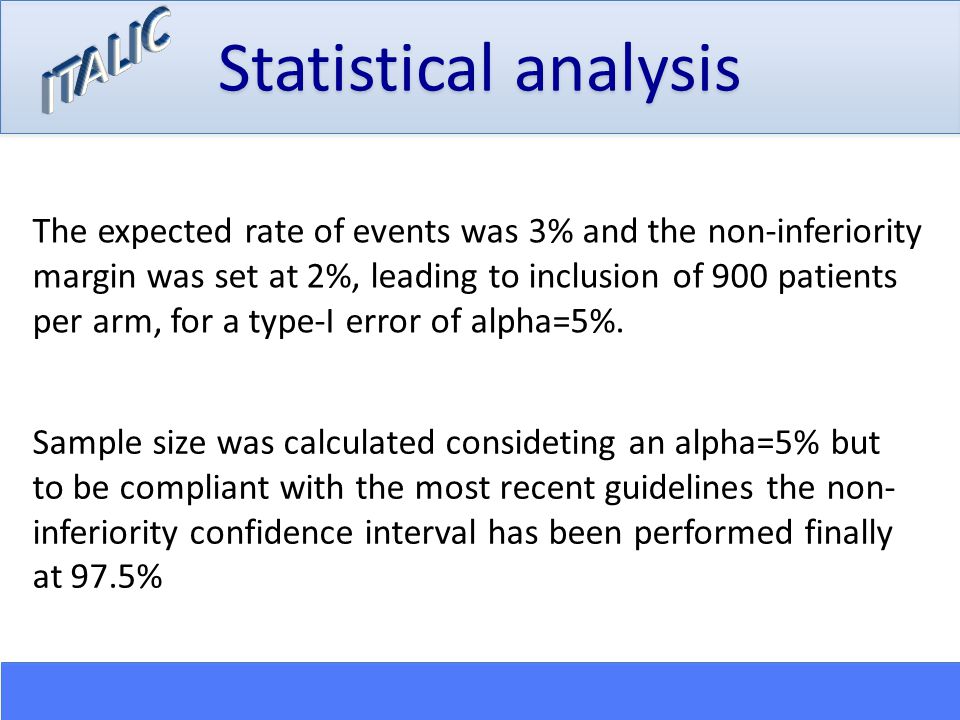 ITALIC

Statistical analysis

The expected rate of events was 3% and the non-inferiority margin was set at 2%, leading to inclusion of 900 patients per arm, for a type-I error of alpha=5%.

Sample size was calculated consideting an alpha=5% but to be compliant with the most recent guidelines the non-inferiority confidence interval has been performed finally at 97.5%